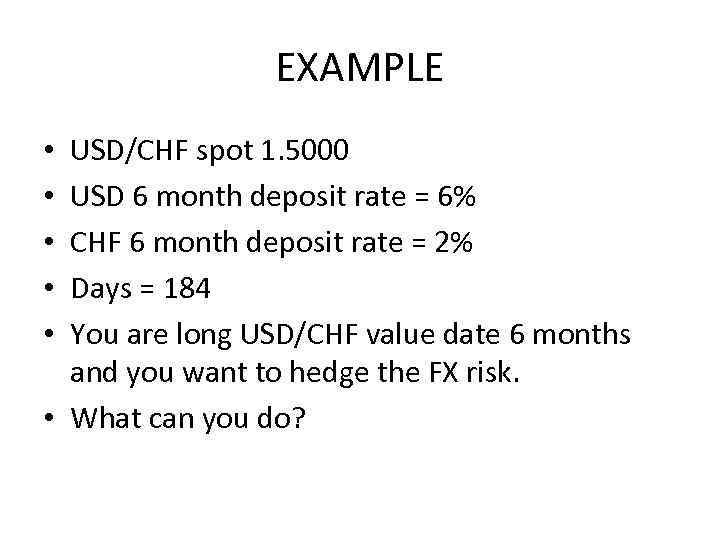 EXAMPLE

• USD/CHF spot 1.5000
• USD 6 month deposit rate = 6%
• CHF 6 month deposit rate = 2%
• Days = 184
• You are long USD/CHF value date 6 months and you want to hedge the FX risk.
• What can you do?